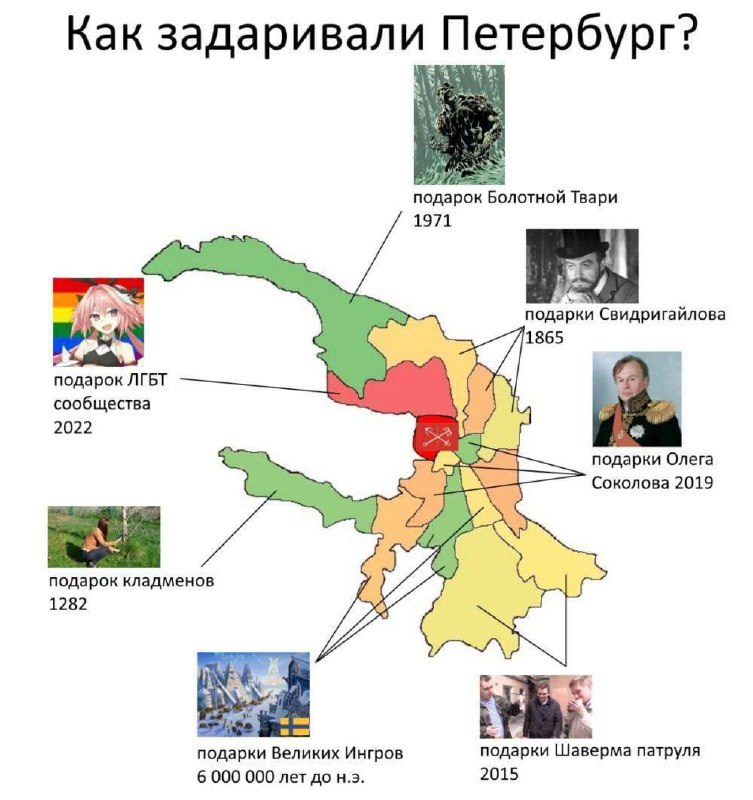 Как задаривали Петербург?

подарок Болотной Твари 1971

подарки Свидригайлова 1865

подарок ЛГБТ сообщества 2022

подарки Олега Соколова 2019

подарок кладменов 1282

подарки Великих Ингров 6 000 000 лет до н.э.

подарки Шаверма патруля 2015